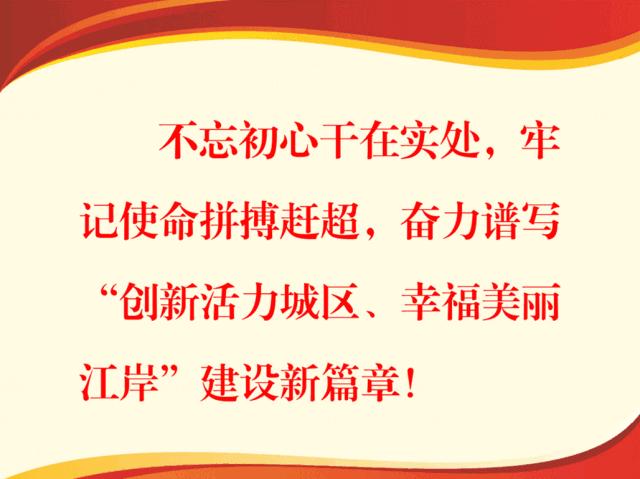 不忘初心干在实处，牢记使命拼搏赶超，奋力谱写“创新活力城区、幸福美丽江岸”建设新篇章！